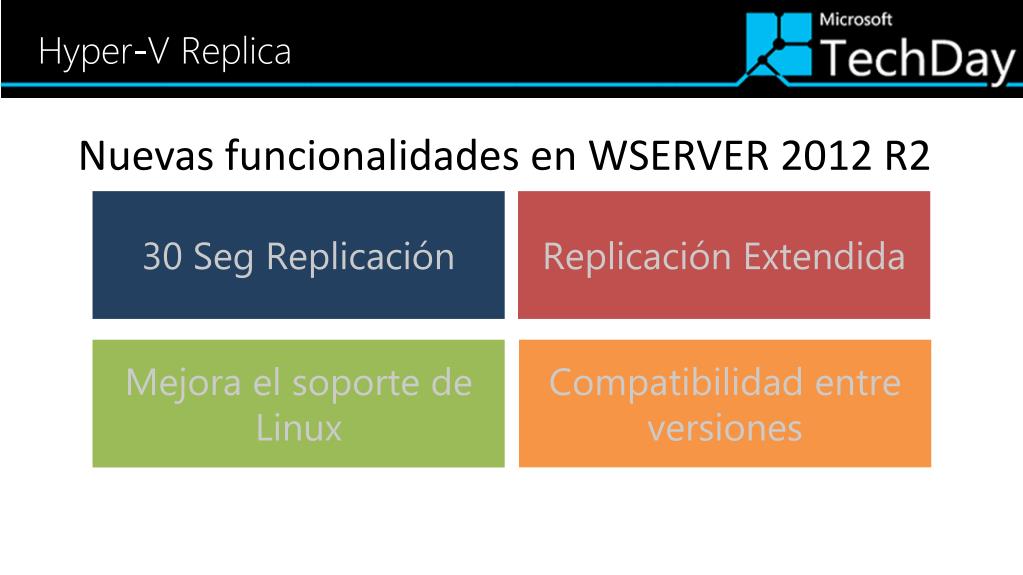 Hyper-V Replica

Microsoft TechDay

Nuevas funcionalidades en WSERVER 2012 R2

30 Seg Replicación

Replicación Extendida

Mejora el soporte de Linux

Compatibilidad entre versiones